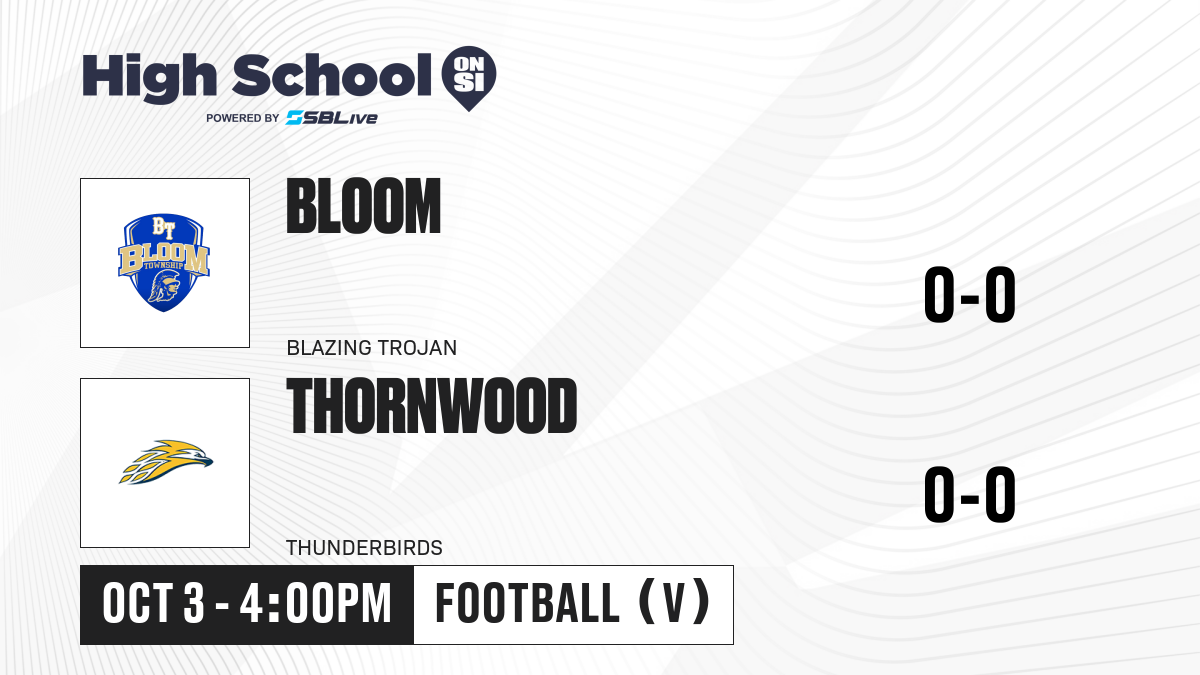 High School ON SI
POWERED BY SBLive

BT BLOOM TOWNSHIP

BLOOM

0-0

BLAZING TROJAN

THORNWOOD

0-0

THUNDERBIRDS

OCT 3 - 4:00PM

FOOTBALL (V)